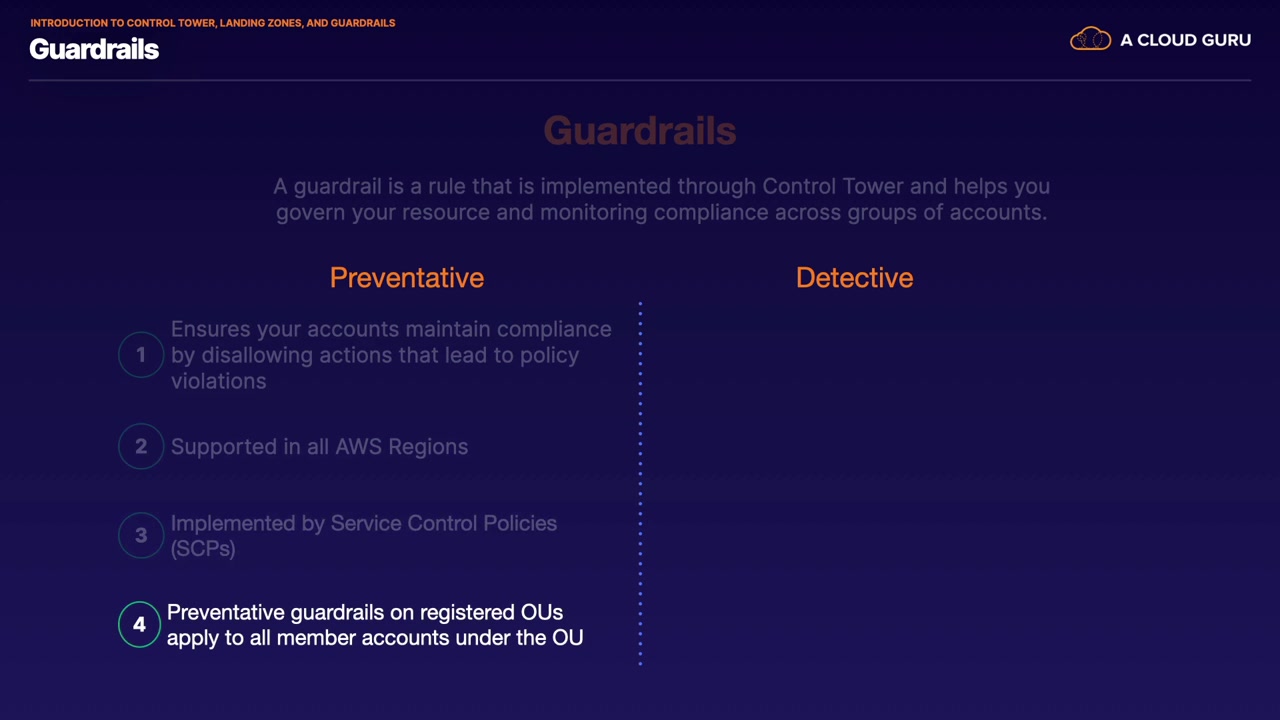 INTRODUCTION TO CONTROL TOWER, LANDING ZONES, AND GUARDRAILS
Guardrails

A CLOUD GURU

Guardrails

A guardrail is a rule that is implemented through Control Tower and helps you govern your resource and monitoring compliance across groups of accounts.

Preventative

1 Ensures your accounts maintain compliance by disallowing actions that lead to policy violations

2 Supported in all AWS Regions

3 Implemented by Service Control Policies (SCPs)

4 Preventative guardrails on registered OUs apply to all member accounts under the OU

Detective